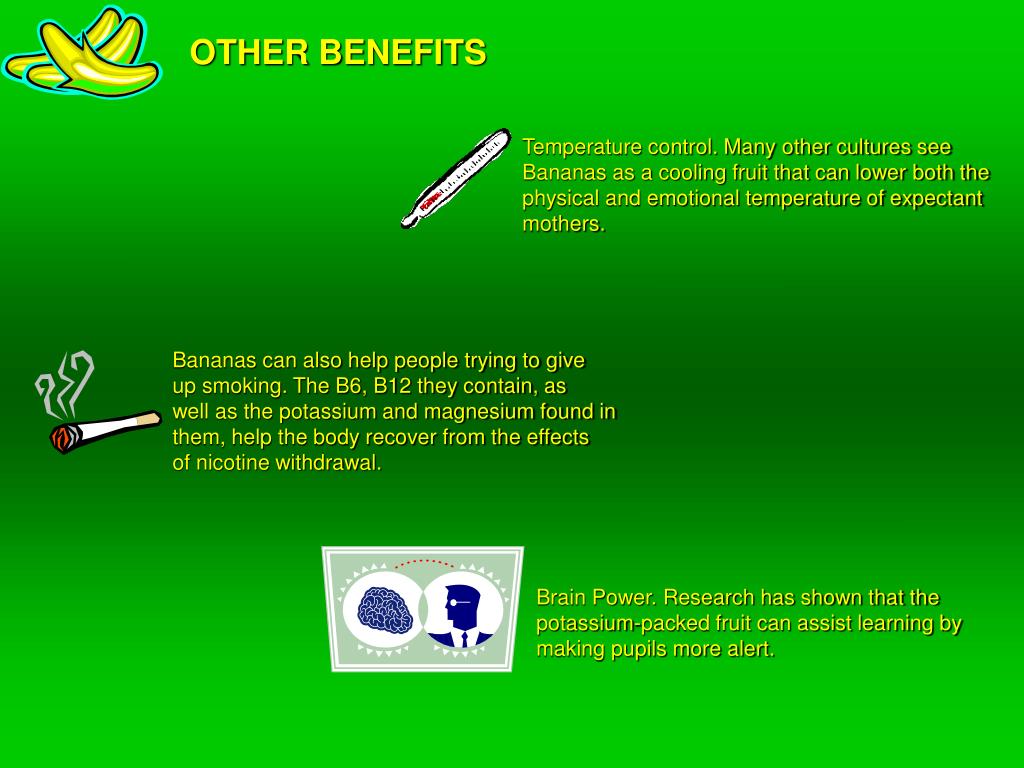 OTHER BENEFITS

Temperature control. Many other cultures see Bananas as a cooling fruit that can lower both the physical and emotional temperature of expectant mothers.

Bananas can also help people trying to give up smoking. The B6, B12 they contain, as well as the potassium and magnesium found in them, help the body recover from the effects of nicotine withdrawal.

Brain Power. Research has shown that the potassium-packed fruit can assist learning by making pupils more alert.